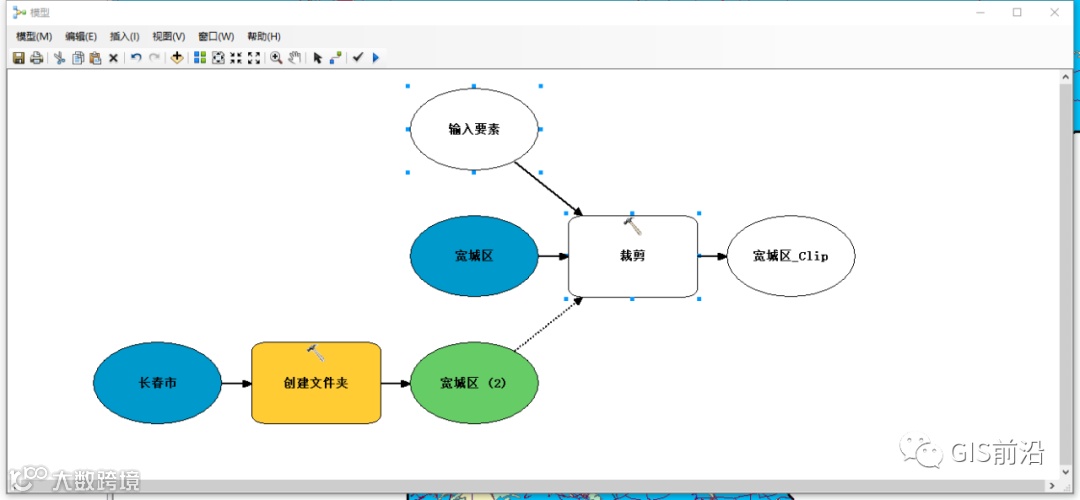 模型

模型(M) 编辑(E) 插入(I) 视图(V) 窗口(W) 帮助(H)

输入要素

宽城区

裁剪

宽城区_Clip

长春市

创建文件夹

宽城区 (2)

GIS前沿

大数跨境